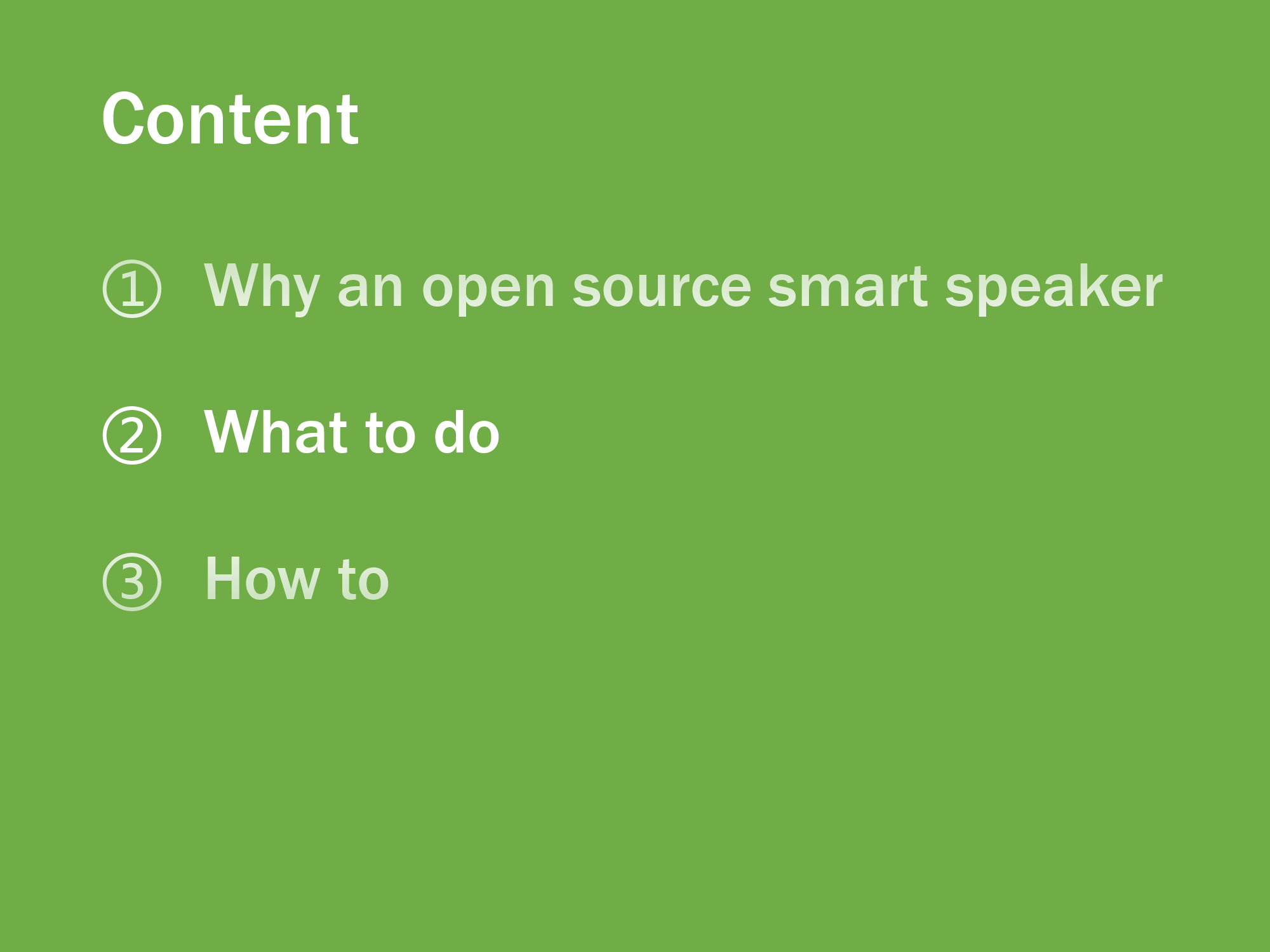 Content

① Why an open source smart speaker

② What to do

③ How to